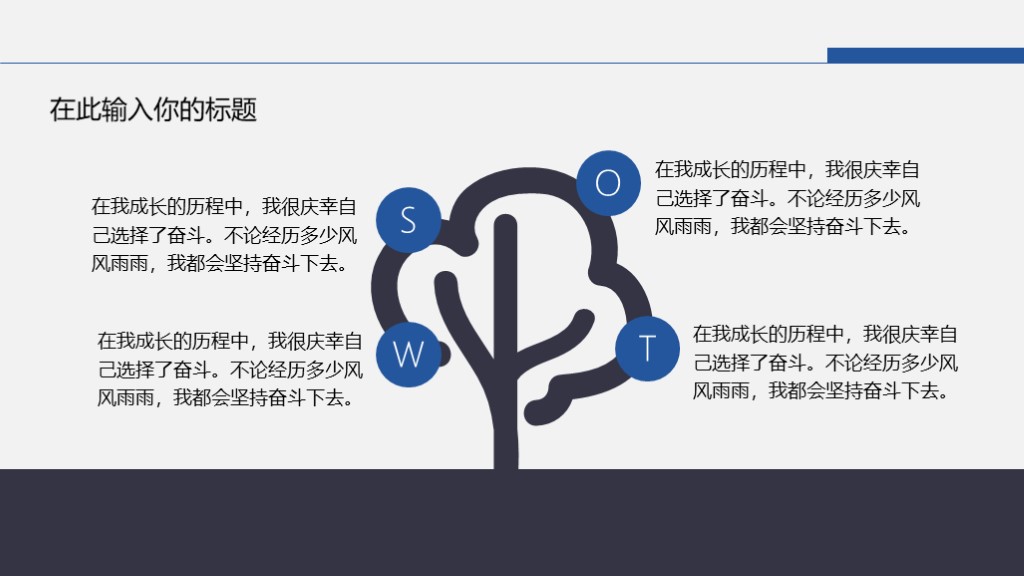 在此输入你的标题

在我成长的历程中，我很庆幸自己选择了奋斗。不论经历多少风风雨雨，我都会坚持奋斗下去。

S

在我成长的历程中，我很庆幸自己选择了奋斗。不论经历多少风风雨雨，我都会坚持奋斗下去。

W

O

在我成长的历程中，我很庆幸自己选择了奋斗。不论经历多少风风雨雨，我都会坚持奋斗下去。

T

在我成长的历程中，我很庆幸自己选择了奋斗。不论经历多少风风雨雨，我都会坚持奋斗下去。